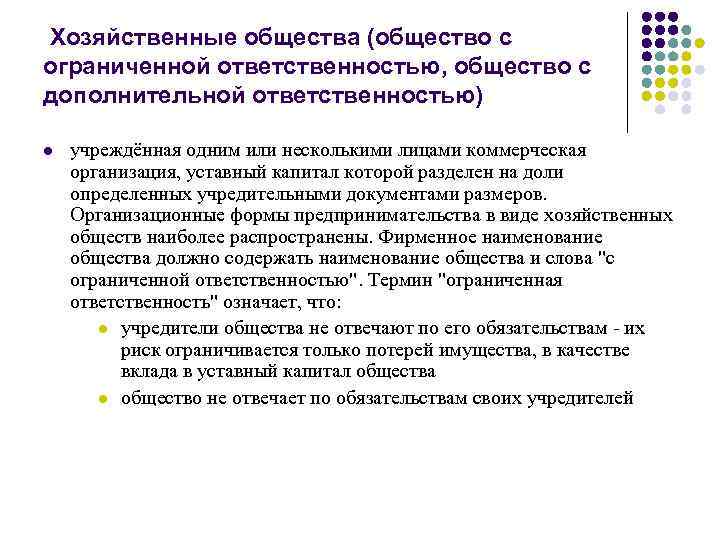 Хозяйственные общества (общество с ограниченной ответственностью, общество с дополнительной ответственностью)

- учреждённая одним или несколькими лицами коммерческая организация, уставный капитал которой разделен на доли определенных учредительными документами размеров. Организационные формы предпринимательства в виде хозяйственных обществ наиболее распространены. Фирменное наименование общества должно содержать наименование общества и слова "с ограниченной ответственностью". Термин "ограниченная ответственность" означает, что:
  - учредители общества не отвечают по его обязательствам - их риск ограничивается только потерей имущества, в качестве вклада в уставный капитал общества
  - общество не отвечает по обязательствам своих учредителей